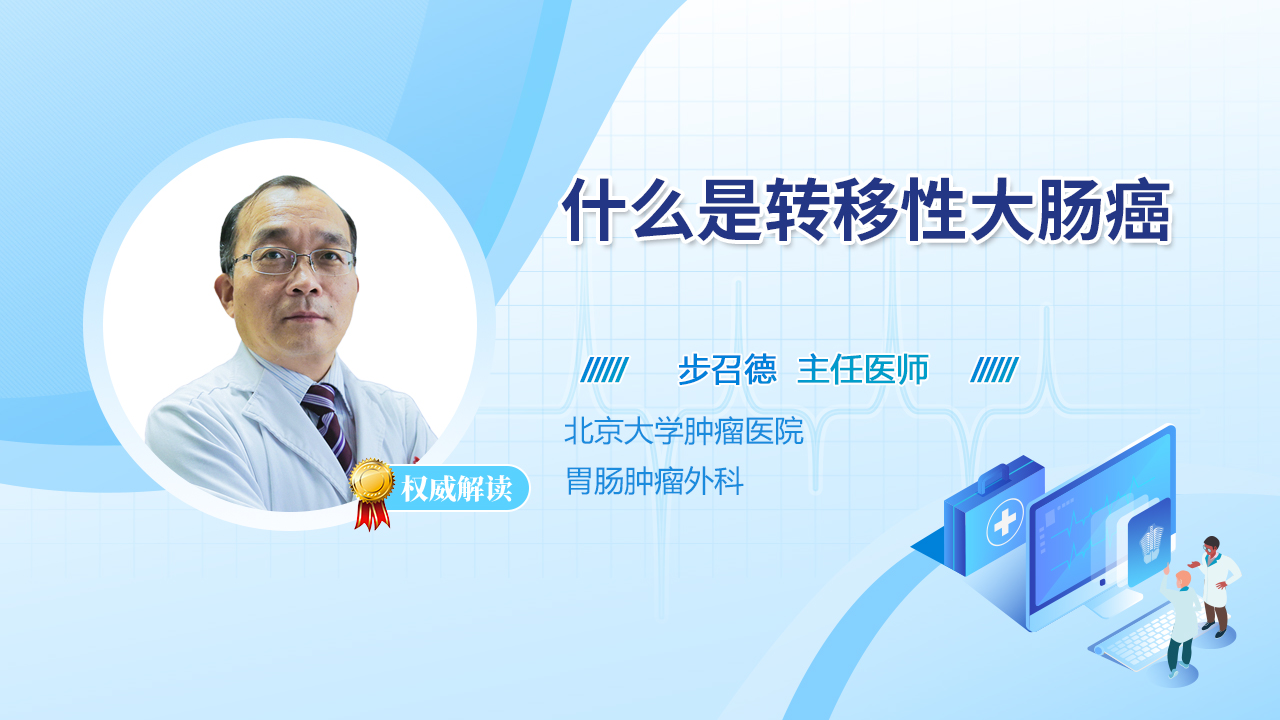 什么是转移性大肠癌

步召德 主任医师

北京大学肿瘤医院
胃肠肿瘤外科

权威解读